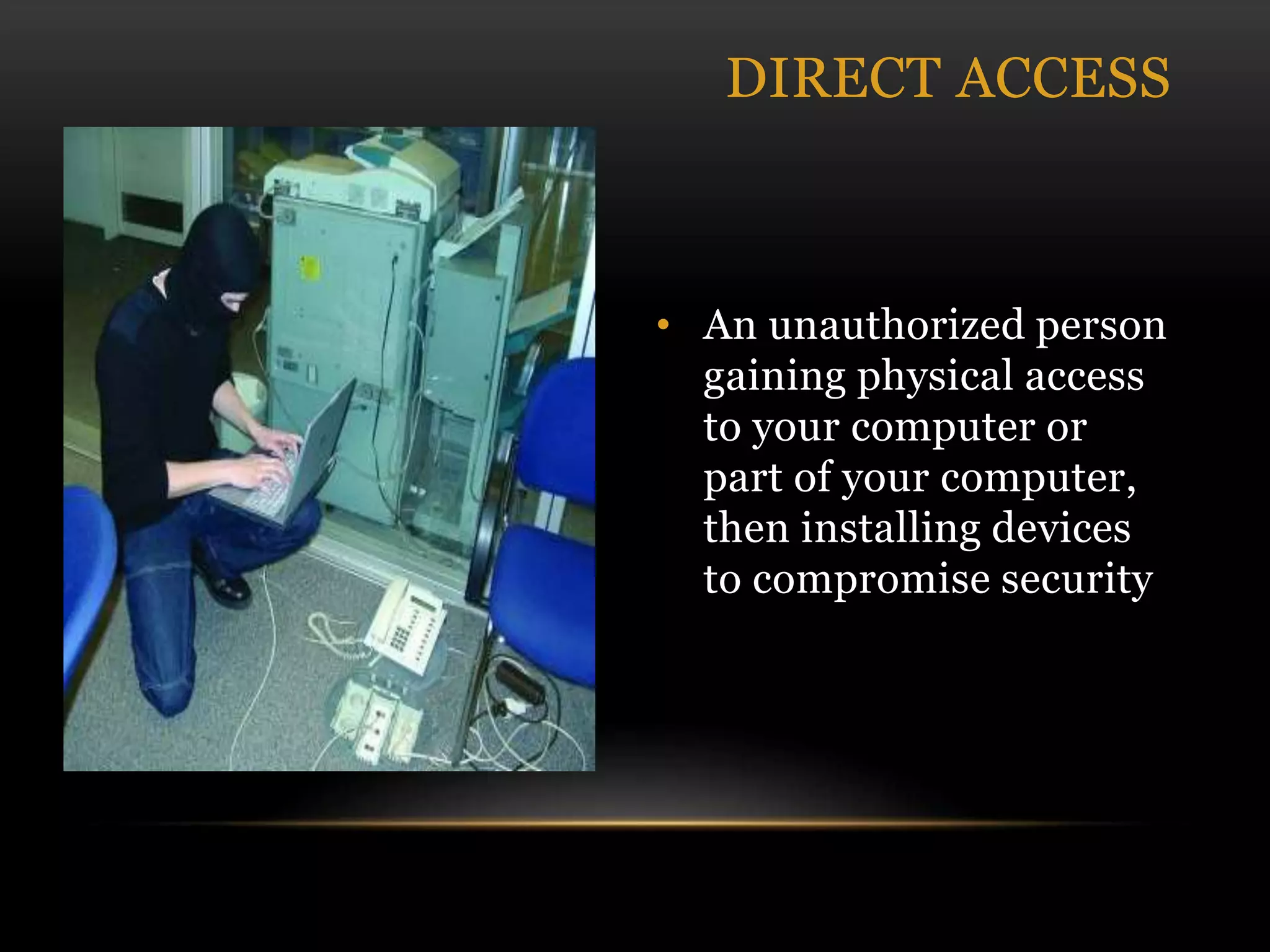 DIRECT ACCESS

• An unauthorized person gaining physical access to your computer or part of your computer, then installing devices to compromise security